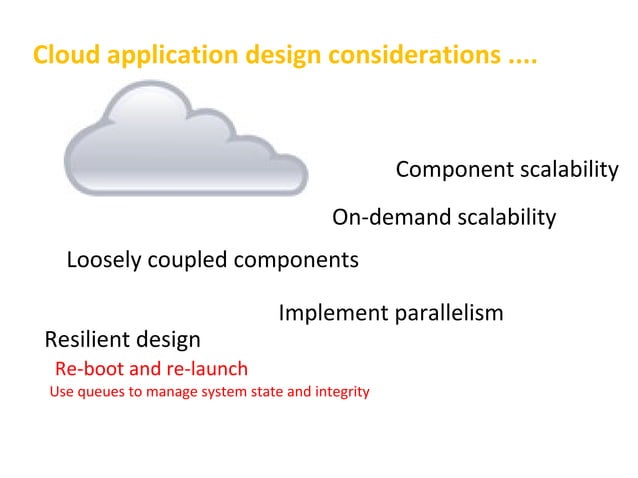 Cloud application design considerations ....

Component scalability

On-demand scalability

Loosely coupled components

Implement parallelism

Resilient design

Re-boot and re-launch

Use queues to manage system state and integrity